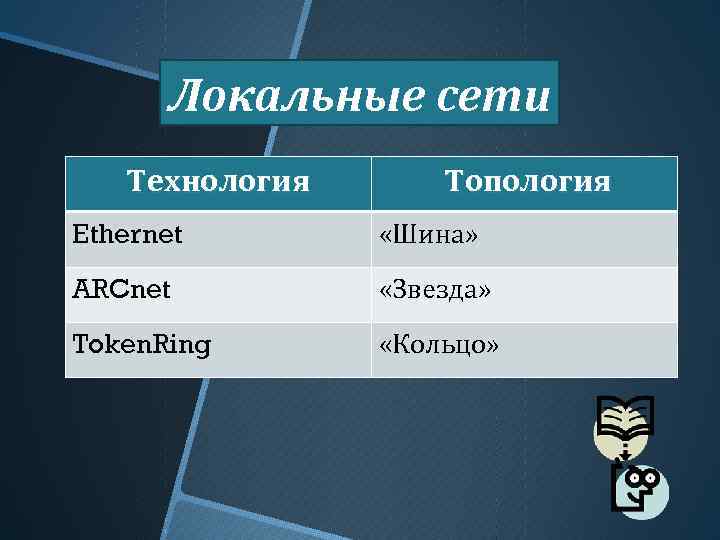 Локальные сети

| Технология | Топология |
|---|---|
| Ethernet | «Шина» |
| ARCnet | «Звезда» |
| TokenRing | «Кольцо» |